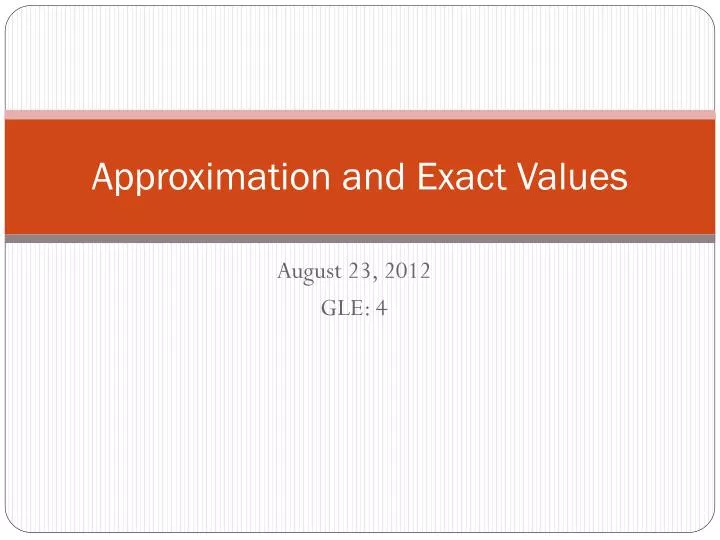 Approximation and Exact Values

August 23, 2012

GLE: 4